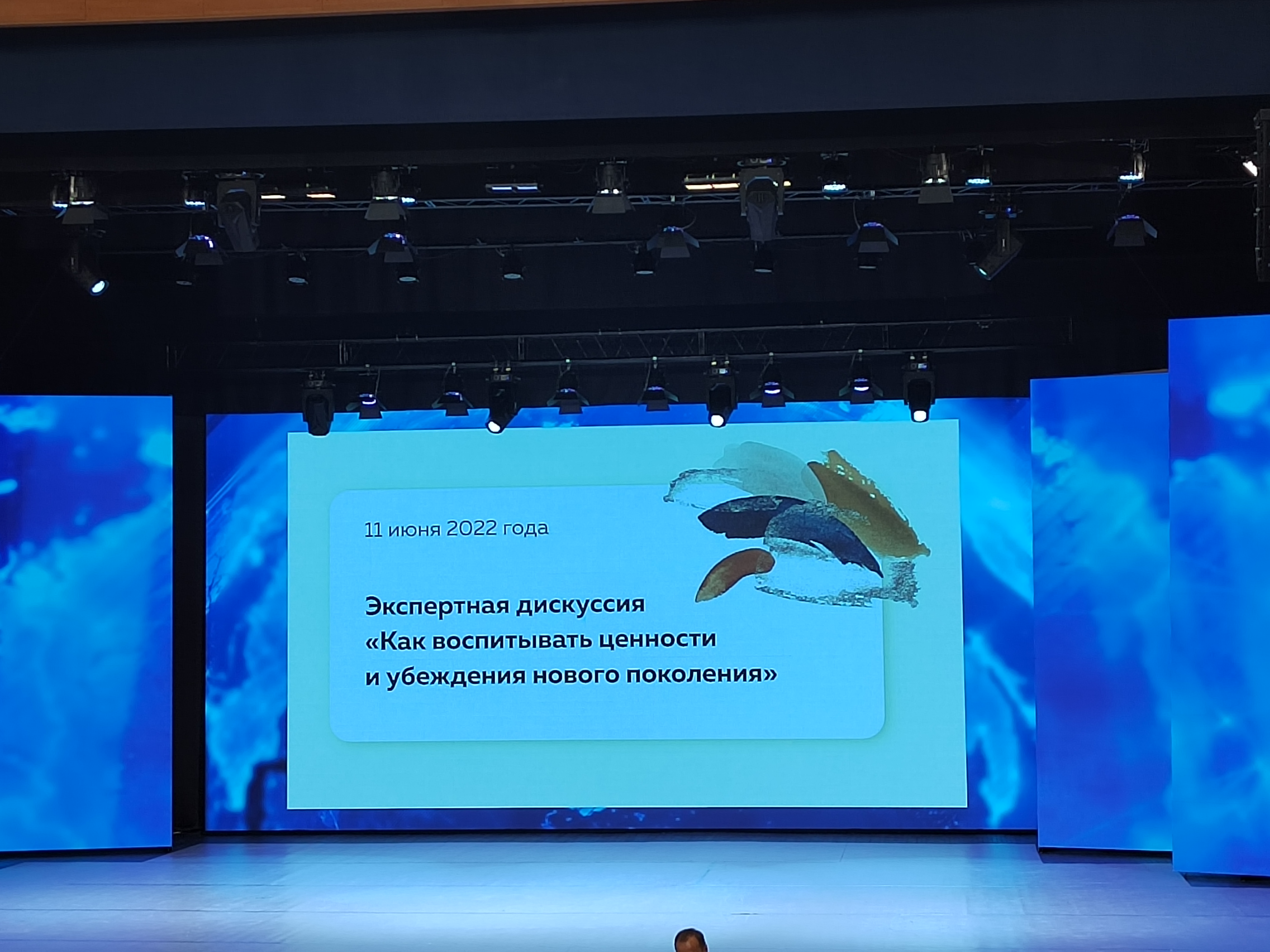 11 июня 2022 года

Экспертная дискуссия
«Как воспитывать ценности
и убеждения нового поколения»